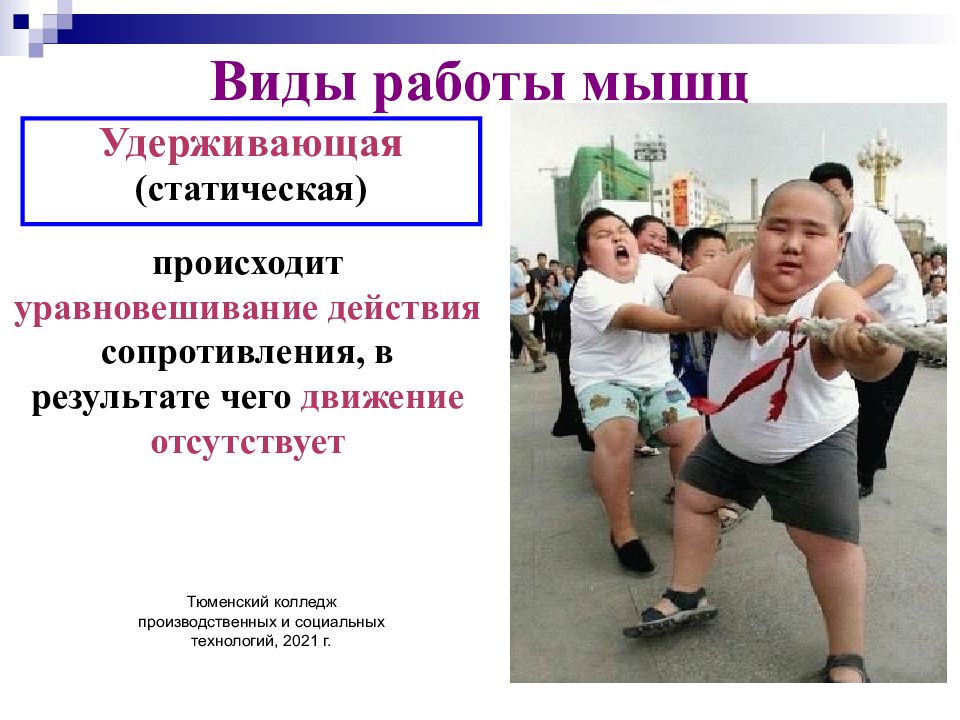 Виды работы мышц

Удерживающая
(статическая)

происходит уравновешивание действия сопротивления, в результате чего движение отсутствует

Тюменский колледж производственных и социальных технологий, 2021 г.